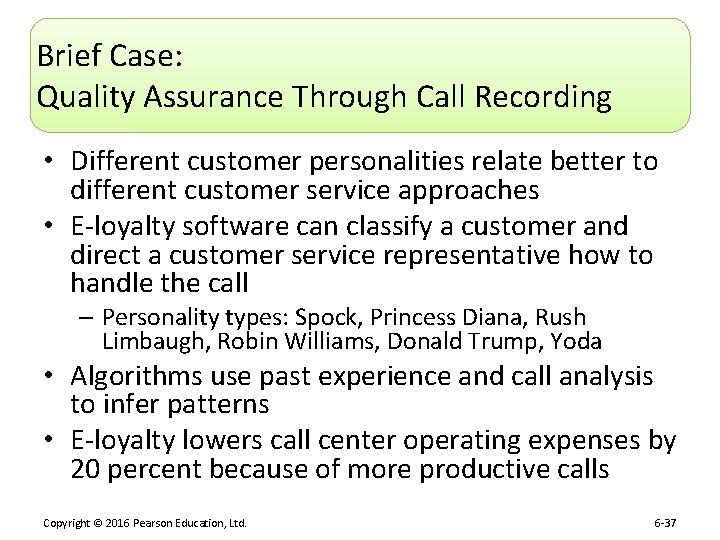 Brief Case:
Quality Assurance Through Call Recording

• Different customer personalities relate better to different customer service approaches
• E-loyalty software can classify a customer and direct a customer service representative how to handle the call
– Personality types: Spock, Princess Diana, Rush Limbaugh, Robin Williams, Donald Trump, Yoda
• Algorithms use past experience and call analysis to infer patterns
• E-loyalty lowers call center operating expenses by 20 percent because of more productive calls

Copyright © 2016 Pearson Education, Ltd.

6-37